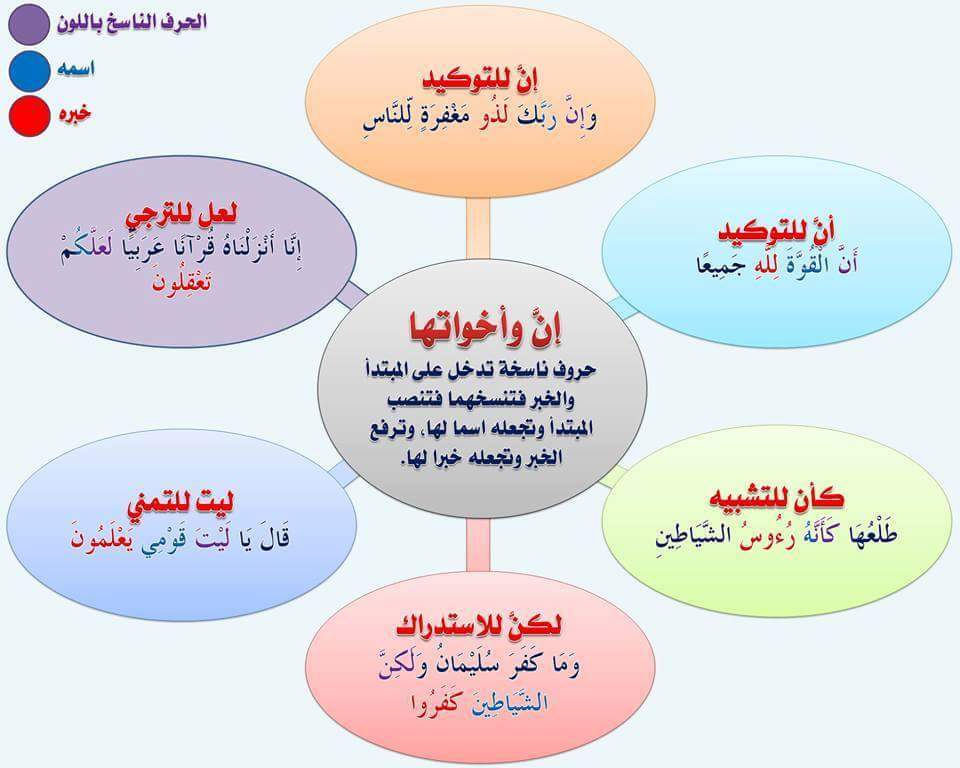 الحرف الناسخ باللون
اسمه
خبره

إنَّ للتوكيد
وَإِنَّ رَبَّكَ لَذُو مَغْفِرَةٍ لِّلنَّاسِ

لعل للترجي
إِنَّا أَنْزَلْنَاهُ قُرْآنًا عَرَبِيًّا لَعَلَّكُمْ تَعْقِلُونَ

أنَّ للتوكيد
أَنَّ الْقُوَّةَ لِلَّهِ جَمِيعًا

إنَّ وأخواتها
حروف ناسخة تدخل على المبتدأ والخبر فتنسخهما فتنصب المبتدأ وتجعله اسما لها، وترفع الخبر وتجعله خبرا لها.

ليت للتمني
قَالَ يَا لَيْتَ قَوْمِي يَعْلَمُونَ

كأن للتشبيه
طَلْعُهَا كَأَنَّهُ رُءُوسُ الشَّيَاطِينِ

لكنَّ للاستدراك
وَمَا كَفَرَ سُلَيْمَانُ وَلَكِنَّ الشَّيَاطِينَ كَفَرُوا